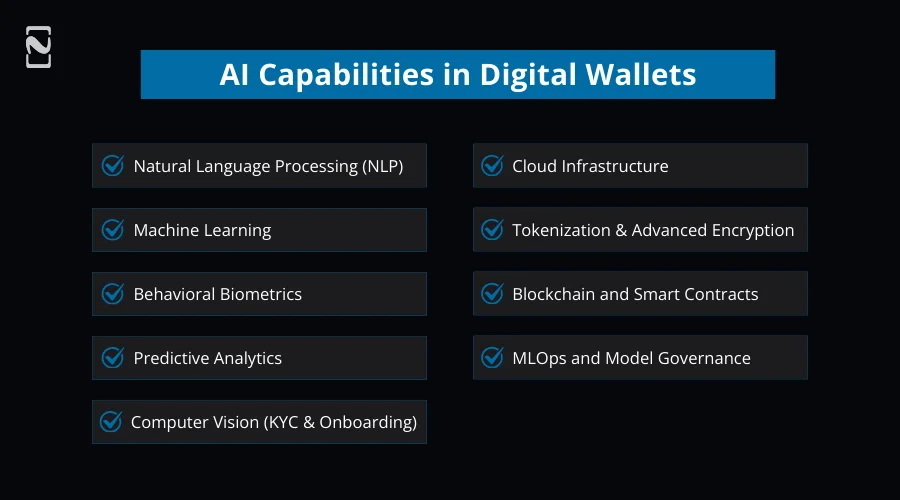 AI Capabilities in Digital Wallets

Natural Language Processing (NLP)

Machine Learning

Behavioral Biometrics

Predictive Analytics

Computer Vision (KYC & Onboarding)

Cloud Infrastructure

Tokenization & Advanced Encryption

Blockchain and Smart Contracts

MLOps and Model Governance